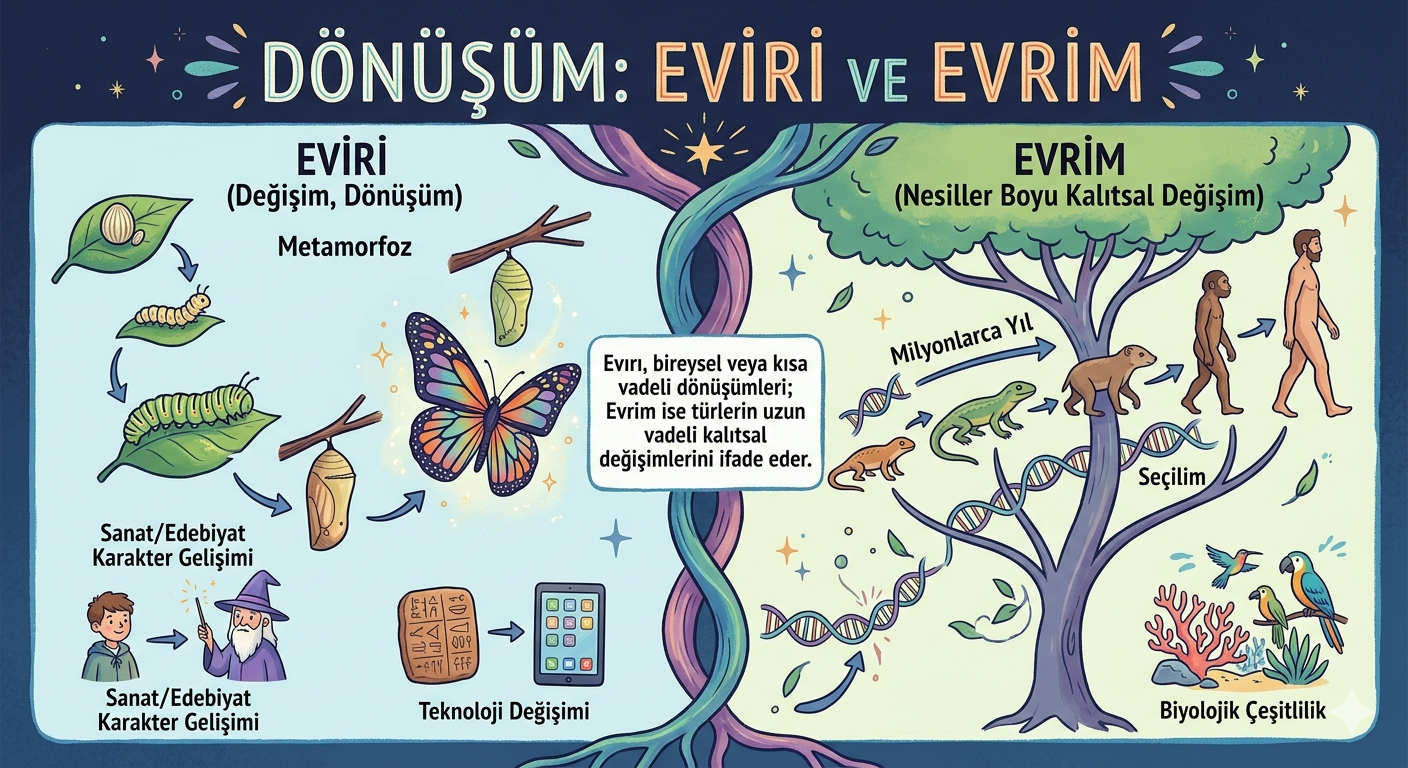 DÖNÜŞÜM: EVİRİ VE EVRİM

EVİRİ
(Değişim, Dönüşüm)

Metamorfoz

Sanat/Edebiyat Karakter Gelişimi

Sanat/Edebiyat Karakter Gelişimi

Teknoloji Değişimi

Evırı, bireysel veya kısa vadeli dönüşümleri; Evrim ise türlerin uzun vadeli kalıtsal değişimlerini ifade eder.

EVRİM
(Nesiller Boyu Kalıtsal Değişim)

Milyonlarca Yıl

Seçilim

Biyolojik Çeşitlilik